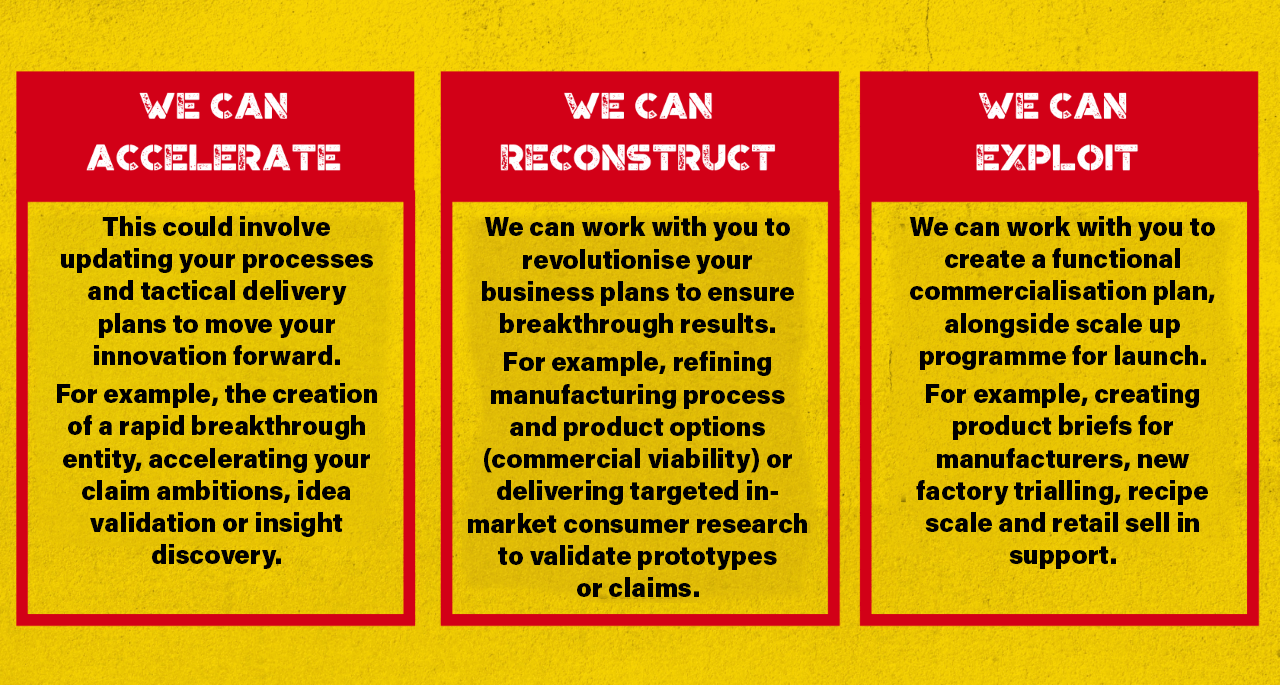 WE CAN ACCELERATE

This could involve updating your processes and tactical delivery plans to move your innovation forward.

For example, the creation of a rapid breakthrough entity, accelerating your claim ambitions, idea validation or insight discovery.

WE CAN RECONSTRUCT

We can work with you to revolutionise your business plans to ensure breakthrough results.

For example, refining manufacturing process and product options (commercial viability) or delivering targeted in-market consumer research to validate prototypes or claims.

WE CAN EXPLOIT

We can work with you to create a functional commercialisation plan, alongside scale up programme for launch.

For example, creating product briefs for manufacturers, new factory trialling, recipe scale and retail sell in support.